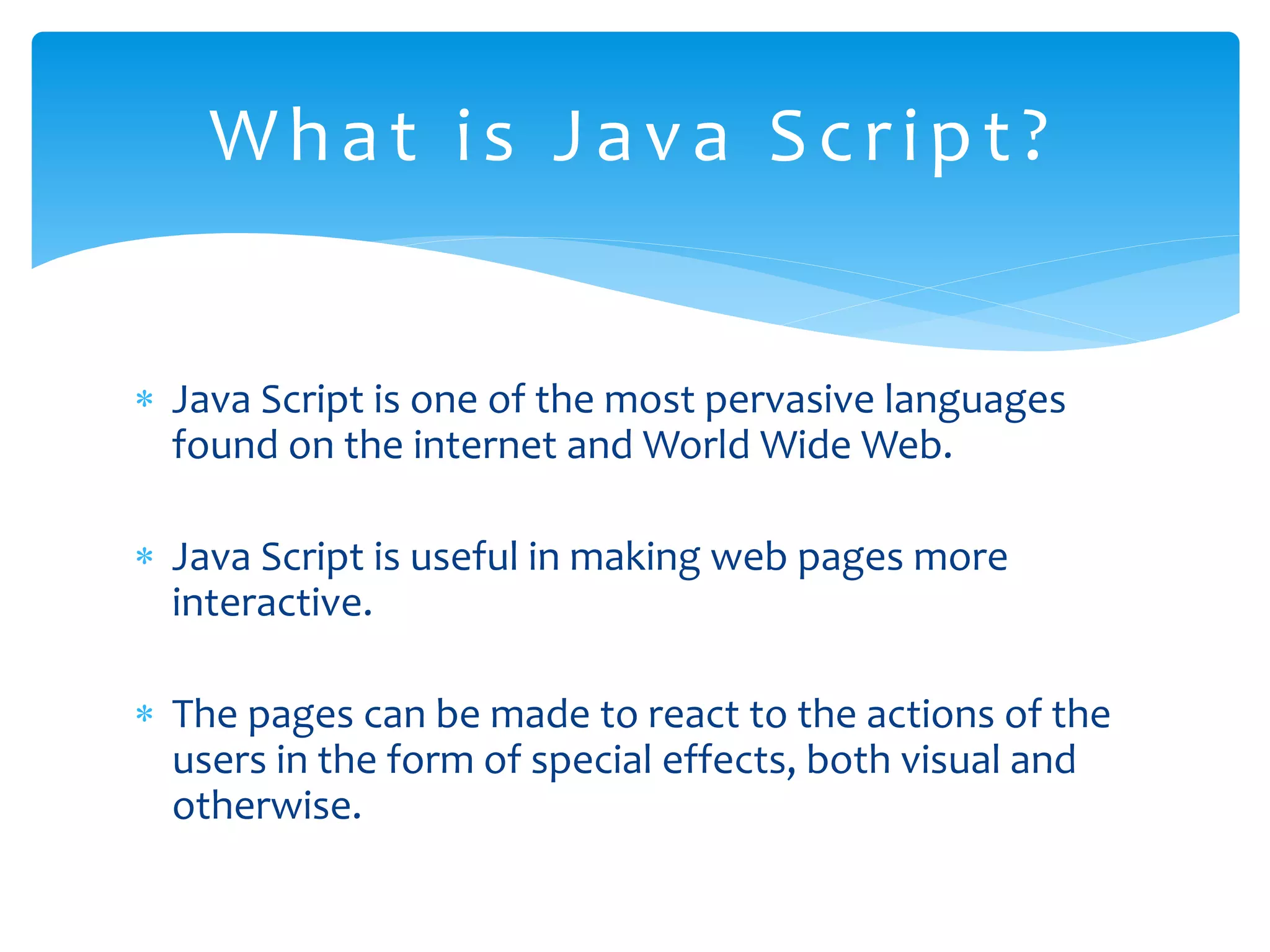 What is Java Script?

* Java Script is one of the most pervasive languages found on the internet and World Wide Web.

* Java Script is useful in making web pages more interactive.

* The pages can be made to react to the actions of the users in the form of special effects, both visual and otherwise.